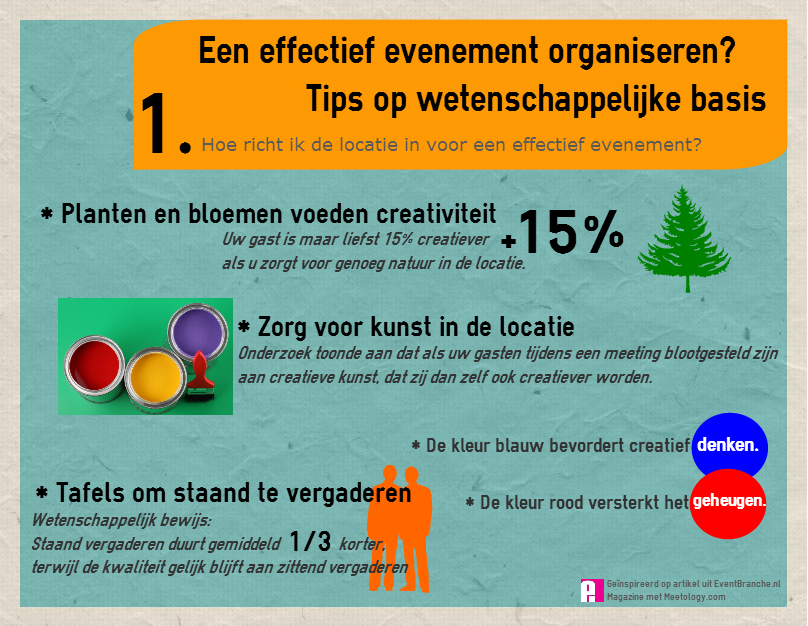 Een effectief evenement organiseren?

Tips op wetenschappelijke basis

1. Hoe richt ik de locatie in voor een effectief evenement?

* Planten en bloemen voeden creativiteit

Uw gast is maar liefst 15% creatiever als u zorgt voor genoeg natuur in de locatie.

+15%

* Zorg voor kunst in de locatie

Onderzoek toonde aan dat als uw gasten tijdens een meeting blootgesteld zijn aan creatieve kunst, dat zij dan zelf ook creatiever worden.

* De kleur blauw bevordert creatief denken.

* De kleur rood versterkt het geheugen.

* Tafels om staand te vergaderen

Wetenschappelijk bewijs:
Staand vergaderen duurt gemiddeld 1/3 korter, terwijl de kwaliteit gelijk blijft aan zittend vergaderen

Geïnspireerd op artikel uit EventBranche.nl Magazine met Meetology.com